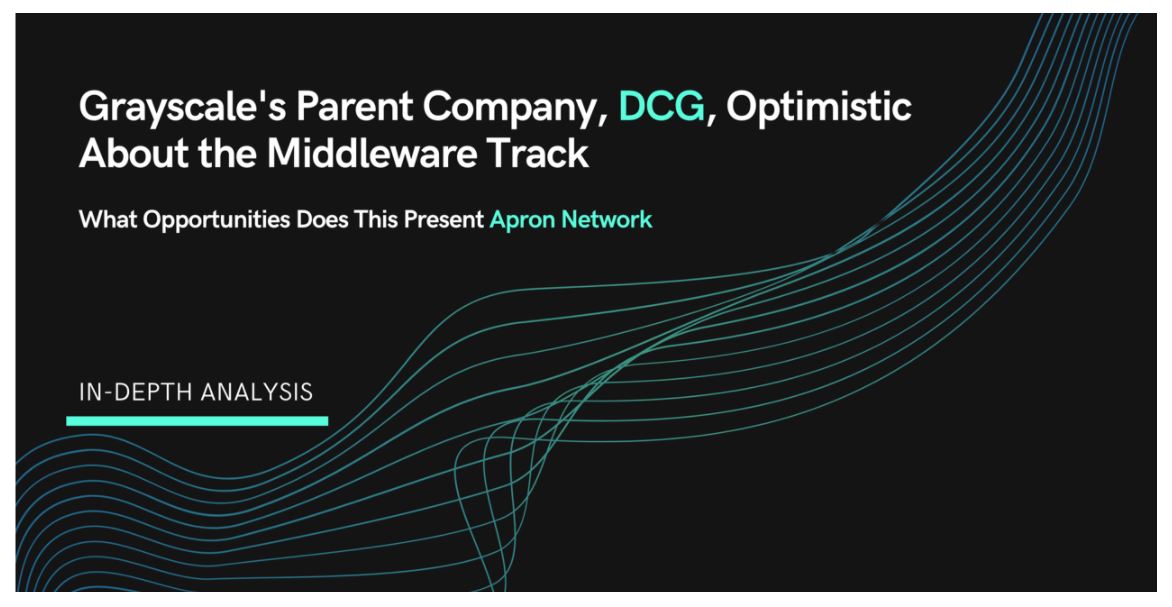 Grayscale's Parent Company, DCG, Optimistic About the Middleware Track

What Opportunities Does This Present Apron Network

IN-DEPTH ANALYSIS